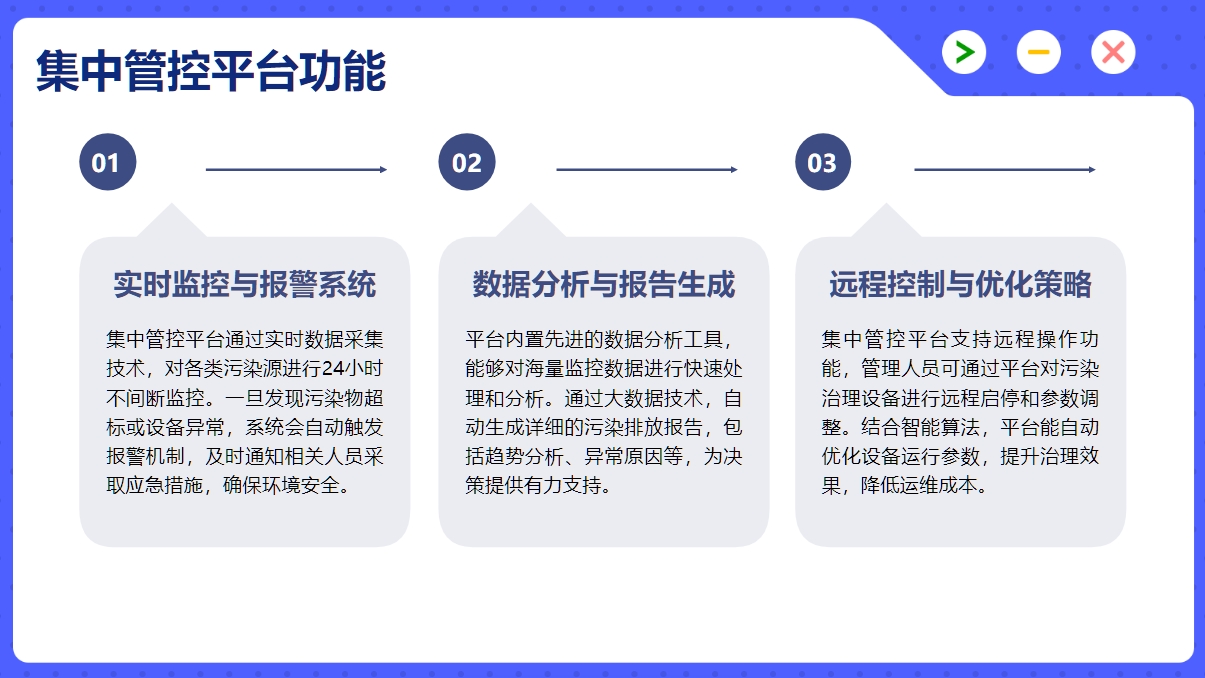 集中管控平台功能

01

实时监控与报警系统

集中管控平台通过实时数据采集技术，对各类污染源进行24小时不间断监控。一旦发现污染物超标或设备异常，系统会自动触发报警机制，及时通知相关人员采取应急措施，确保环境安全。

02

数据分析与报告生成

平台内置先进的数据分析工具，能够对海量监控数据进行快速处理和分析。通过大数据技术，自动生成详细的污染排放报告，包括趋势分析、异常原因等，为决策提供有力支持。

03

远程控制与优化策略

集中管控平台支持远程操作功能，管理人员可通过平台对污染治理设备进行远程启停和参数调整。结合智能算法，平台能自动优化设备运行参数，提升治理效果，降低运维成本。